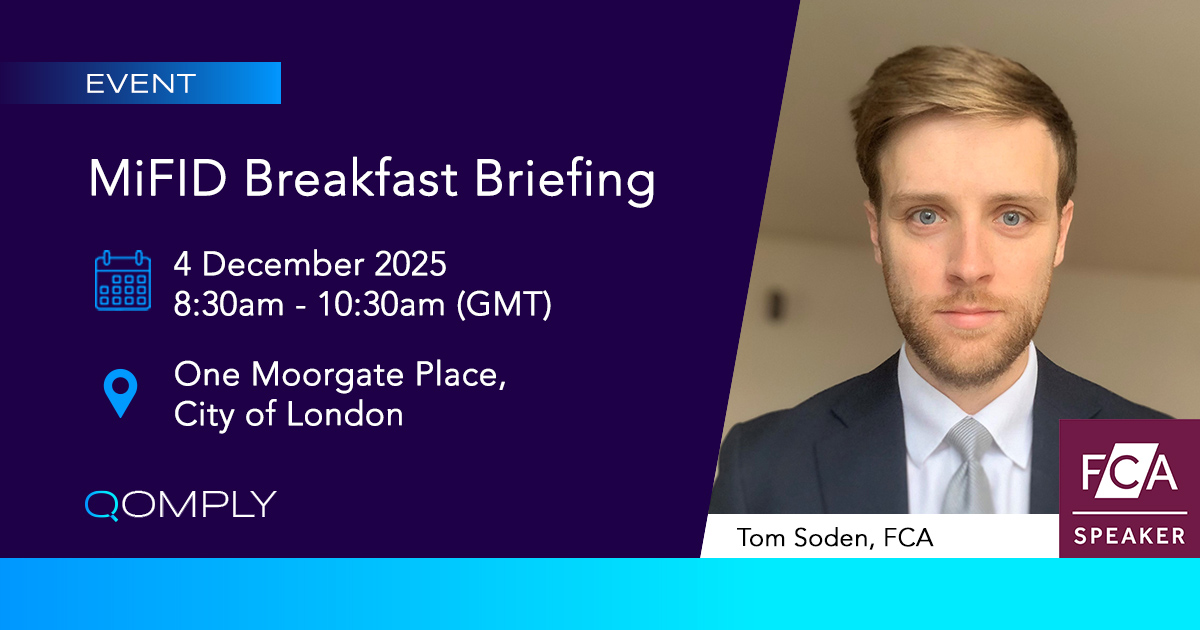 EVENT

MiFID Breakfast Briefing

4 December 2025
8:30am - 10:30am (GMT)

One Moorgate Place,
City of London

QOMPLY

Tom Soden, FCA

FCA
SPEAKER